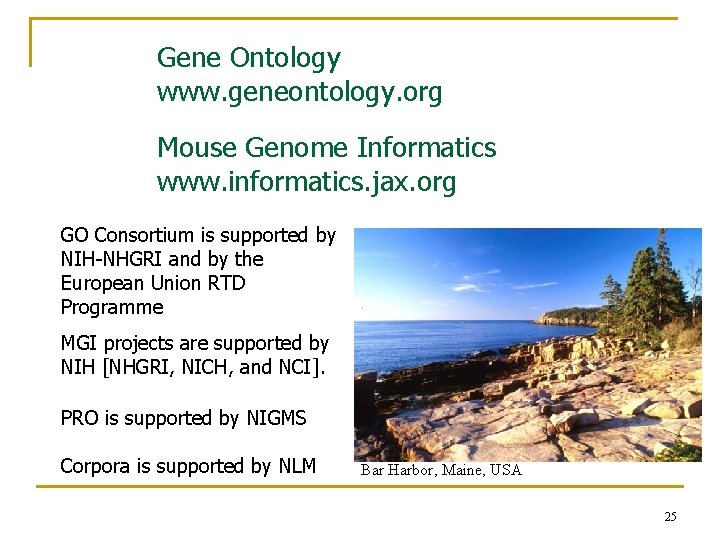 Gene Ontology
www.geneontology.org

Mouse Genome Informatics
www.informatics.jax.org

GO Consortium is supported by NIH-NHGRI and by the European Union RTD Programme

MGI projects are supported by NIH [NHGRI, NICH, and NCI].

PRO is supported by NIGMS

Corpora is supported by NLM

Bar Harbor, Maine, USA

25